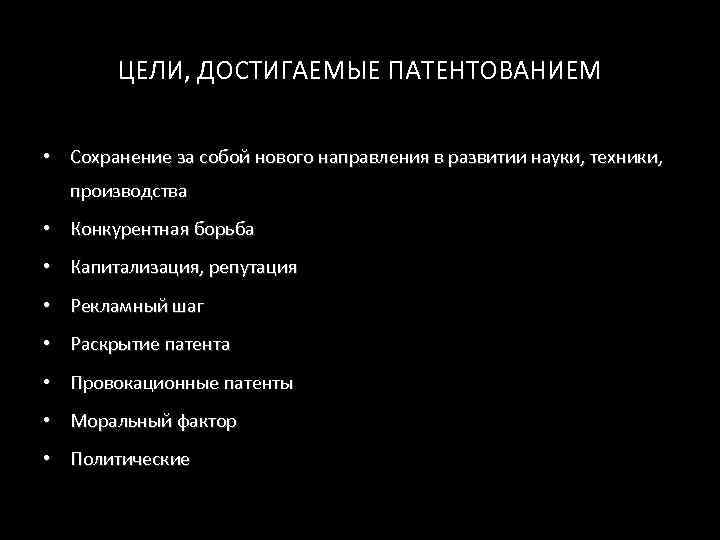 ЦЕЛИ, ДОСТИГАЕМЫЕ ПАТЕНТОВАНИЕМ

• Сохранение за собой нового направления в развитии науки, техники, производства
• Конкурентная борьба
• Капитализация, репутация
• Рекламный шаг
• Раскрытие патента
• Провокационные патенты
• Моральный фактор
• Политические